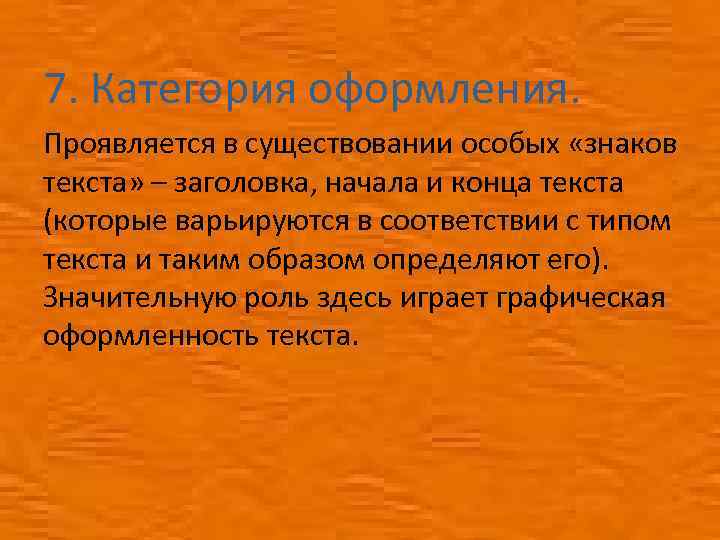 7. Категория оформления.

Проявляется в существовании особых «знаков текста» – заголовка, начала и конца текста (которые варьируются в соответствии с типом текста и таким образом определяют его). Значительную роль здесь играет графическая оформленность текста.